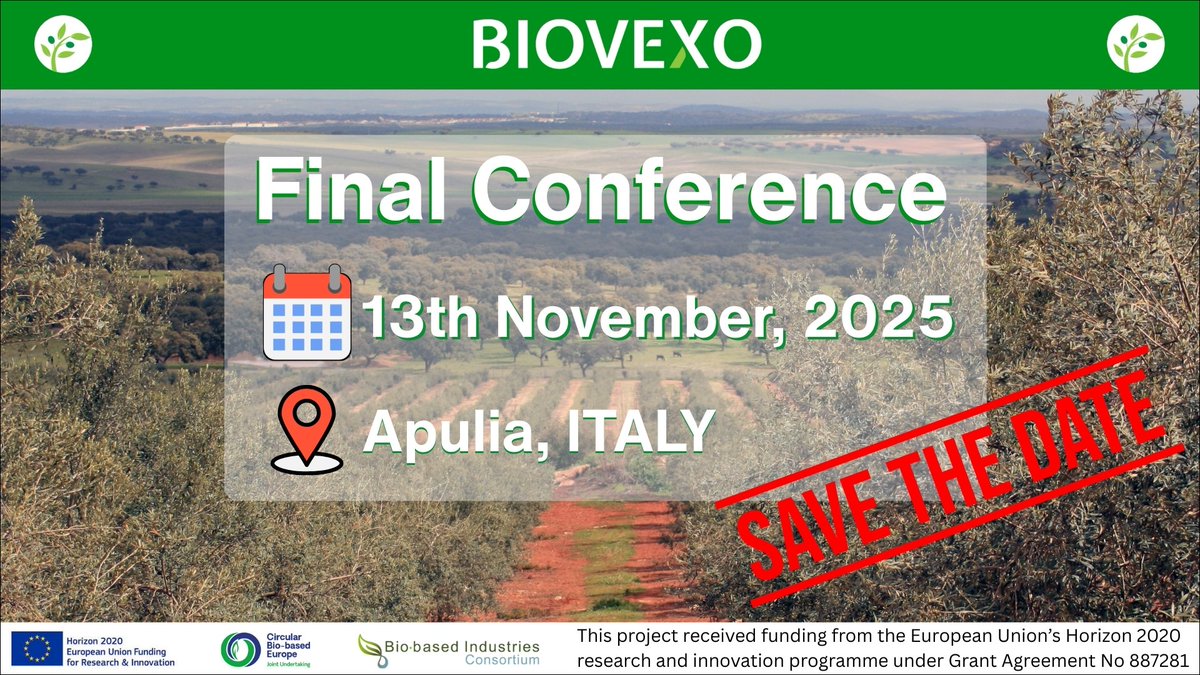 BIOVEXO

Final Conference

13th November, 2025

Apulia, ITALY

SAVE THE DATE

Horizon 2020
European Union Funding for Research & Innovation

Circular Bio-based Europe
Joint Undertaking

Bio-based Industries
Consortium

This project received funding from the European Union's Horizon 2020 research and innovation programme under Grant Agreement No 887281